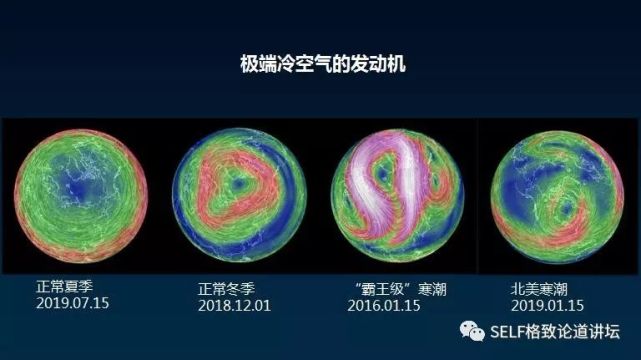 极端冷空气的发动机

正常夏季
2019.07.15

正常冬季
2018.12.01

“霸王级”寒潮
2016.01.15

北美寒潮
2019.01.15

SELF格致论道讲坛